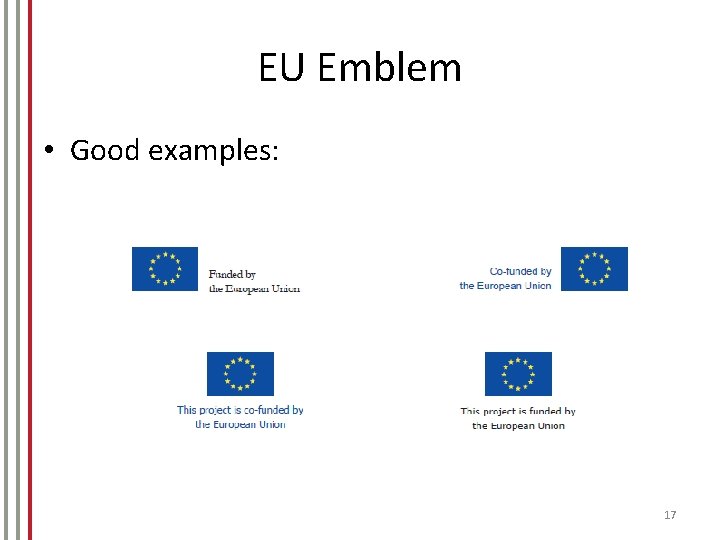 EU Emblem

• Good examples:

Funded by the European Union

Co-funded by the European Union

This project is co-funded by the European Union

This project is funded by the European Union

17